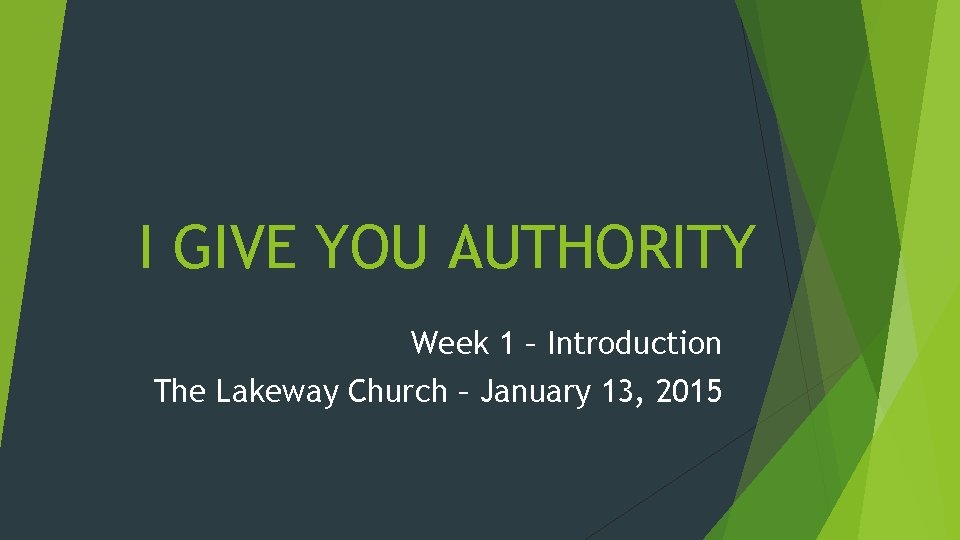 I GIVE YOU AUTHORITY

Week 1 – Introduction
The Lakeway Church – January 13, 2015